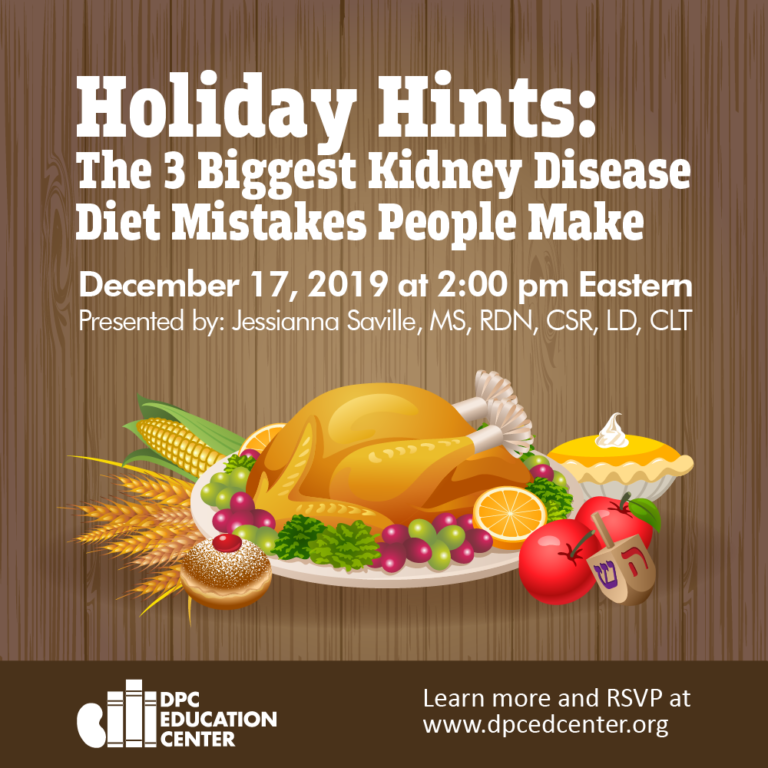 Holiday Hints:
The 3 Biggest Kidney Disease Diet Mistakes People Make

December 17, 2019 at 2:00 pm Eastern
Presented by: Jessianna Saville, MS, RDN, CSR, LD, CLT

ש ה

DPC EDUCATION CENTER

Learn more and RSVP at www.dpcedcenter.org